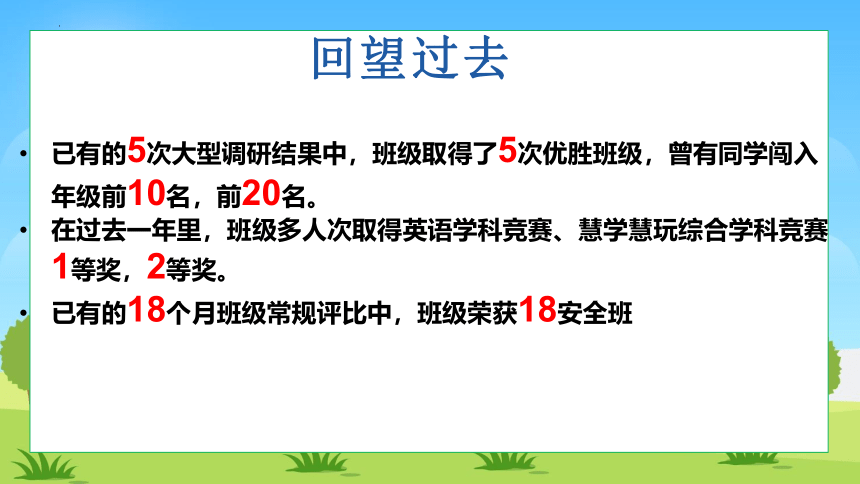 回望过去

• 已有的5次大型调研结果中，班级取得了5次优胜班级，曾有同学闯入年级前10名，前20名。

• 在过去一年里，班级多人次取得英语学科竞赛、慧学慧玩综合学科竞赛1等奖，2等奖。

• 已有的18个月班级常规评比中，班级荣获18安全班